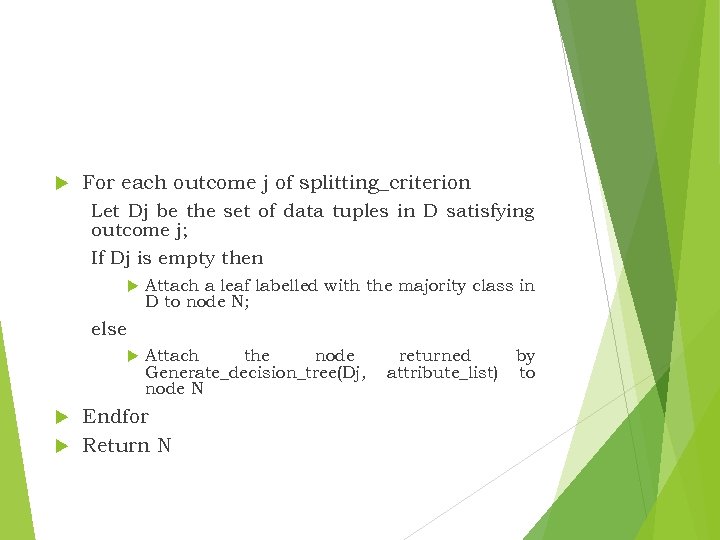 For each outcome j of splitting_criterion

Let Dj be the set of data tuples in D satisfying outcome j;

If Dj is empty then

Attach a leaf labelled with the majority class in D to node N;

else

Attach the node returned by Generate_decision_tree(Dj, attribute_list) to node N

Endfor

Return N